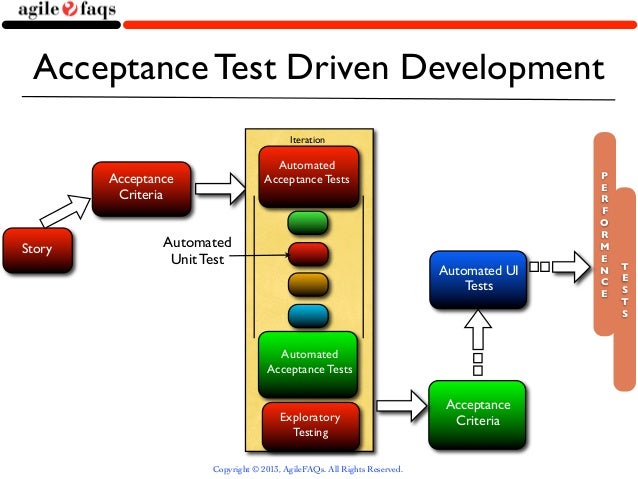 agile faqs

Acceptance Test Driven Development

Story

Acceptance Criteria

Iteration

Automated Acceptance Tests

Automated Unit Test

Automated Acceptance Tests

Exploratory Testing

Acceptance Criteria

Automated UI Tests

PERFORMENCE

TESTS

Copyright © 2013, AgileFAQs. All Rights Reserved.